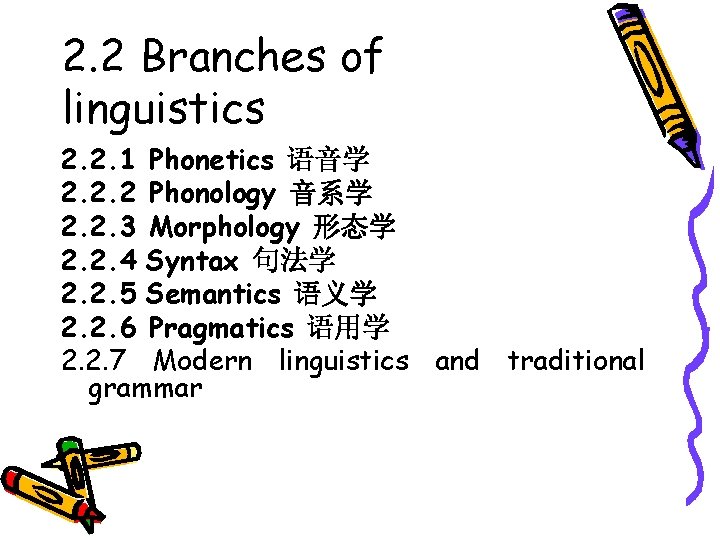 2.2 Branches of linguistics

2.2.1 Phonetics 语音学
2.2.2 Phonology 音系学
2.2.3 Morphology 形态学
2.2.4 Syntax 句法学
2.2.5 Semantics 语义学
2.2.6 Pragmatics 语用学
2.2.7 Modern linguistics and traditional grammar